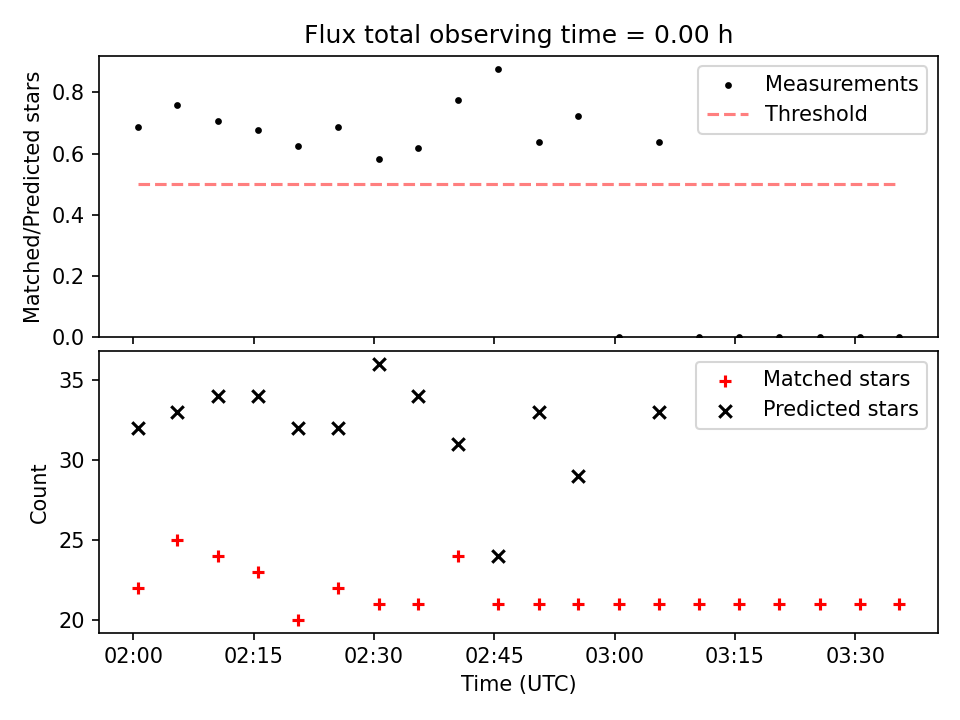 Flux total observing time = 0.00 h

Matched/Predicted stars

0.8
0.6
0.4
0.2
0.0

Measurements
Threshold

Count

35
30
25
20

Matched stars
Predicted stars

02:00 02:15 02:30 02:45 03:00 03:15 03:30

Time (UTC)